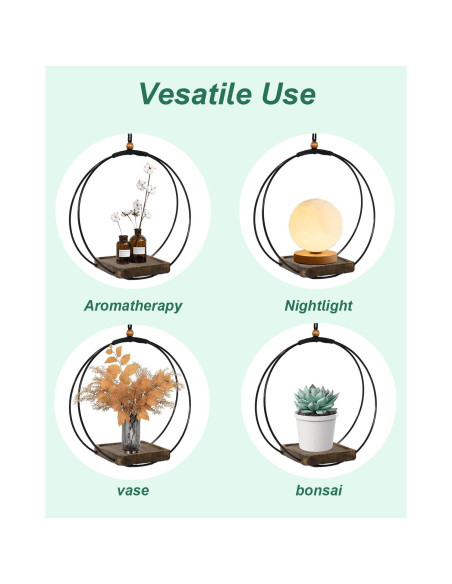 Vesatile Use

Aromatherapy

Nightlight

vase

bonsai